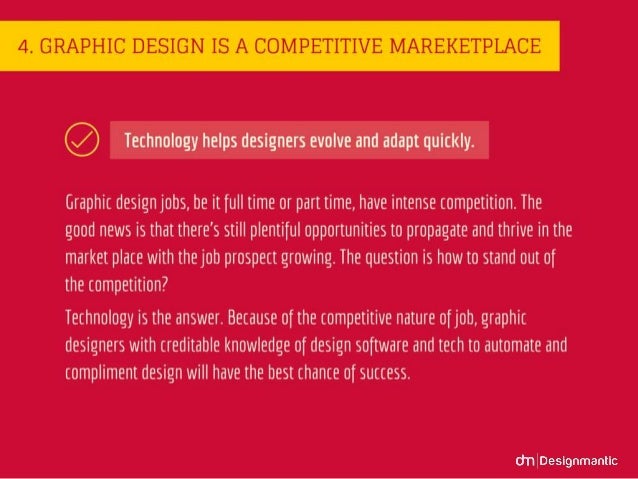 4. GRAPHIC DESIGN IS A COMPETITIVE MAREKETPLACE

Technology helps designers evolve and adapt quickly.

Graphic design jobs, be it full time or part time, have intense competition. The good news is that there's still plentiful opportunities to propagate and thrive in the market place with the job prospect growing. The question is how to stand out of the competition?

Technology is the answer. Because of the competitive nature of job, graphic designers with creditable knowledge of design software and tech to automate and compliment design will have the best chance of success.

dm | Designmantic